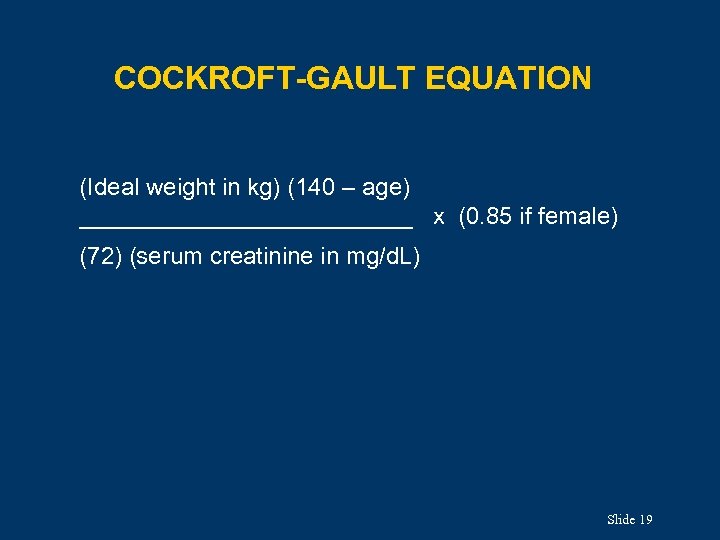 COCKROFT-GAULT EQUATION

$\frac{\text{(Ideal weight in kg) (140 – age)}}{\text{(72) (serum creatinine in mg/dL)}}$ x (0.85 if female)

Slide 19